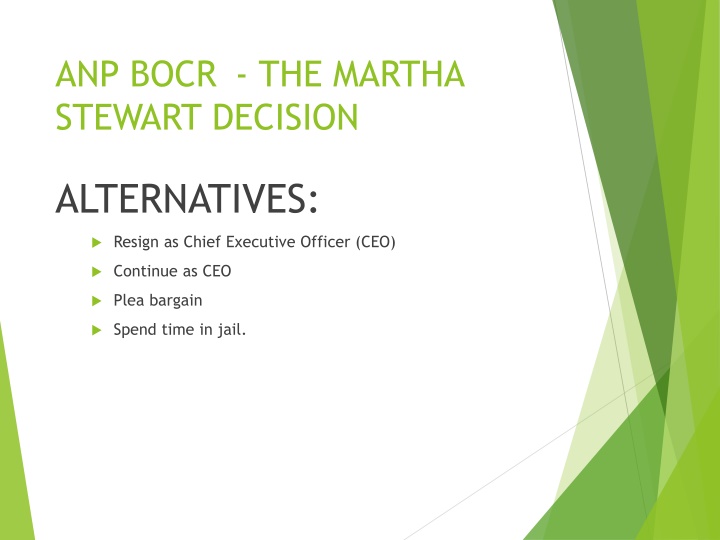 ANP BOCR  - THE MARTHA STEWART DECISION

ALTERNATIVES:

Resign as Chief Executive Officer (CEO)

Continue as CEO

Plea bargain

Spend time in jail.